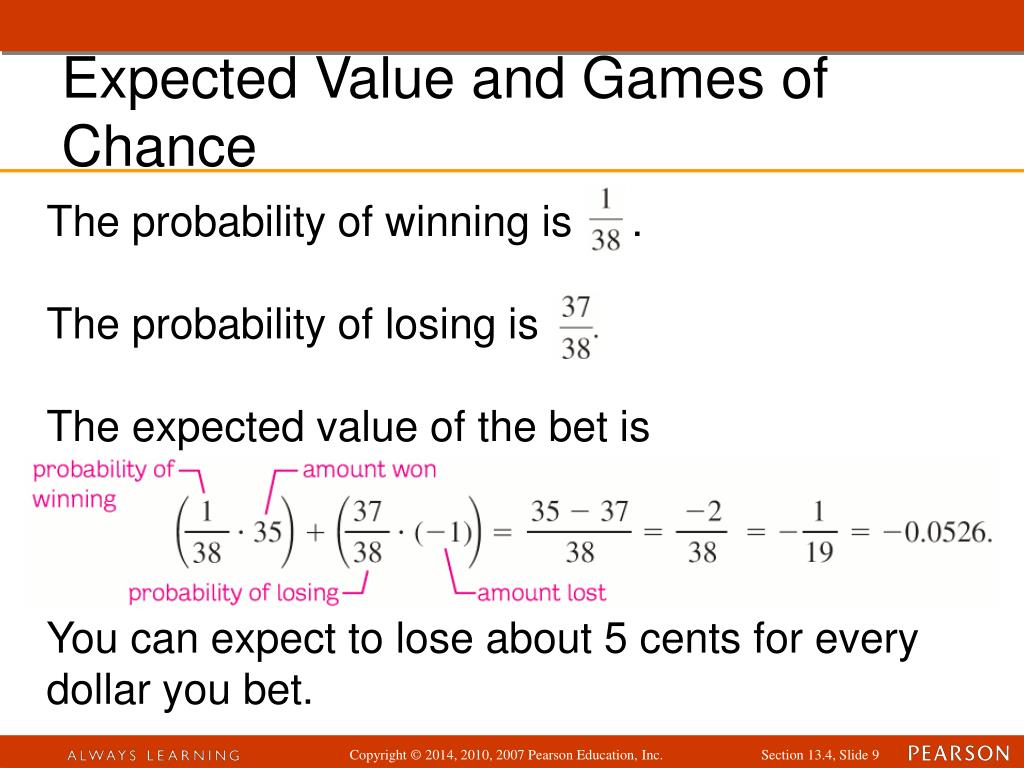 Expected Value and Games of Chance

The probability of winning is $\frac{1}{38}$.

The probability of losing is $\frac{37}{38}$.

The expected value of the bet is

probability of winning

amount won

$\left(\frac{1}{38} \cdot 35\right) + \left(\frac{37}{38} \cdot (-1)\right) = \frac{35 - 37}{38} = \frac{-2}{38} = -\frac{1}{19} = -0.0526.$

probability of losing

amount lost

You can expect to lose about 5 cents for every dollar you bet.

ALWAYS LEARNING

Copyright © 2014, 2010, 2007 Pearson Education, Inc.

Section 13.4, Slide 9

PEARSON